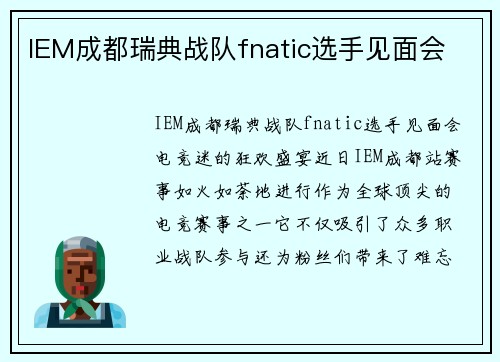 IEM成都瑞典战队fnatic选手见面会

IEM成都瑞典战队fnatic选手见面会电竞迷的狂欢盛宴近日IEM成都站赛事如火如荼地进行作为全球顶尖的电竞赛事之一它不仅吸引了众多职业战队参与还为粉丝们带来了难忘